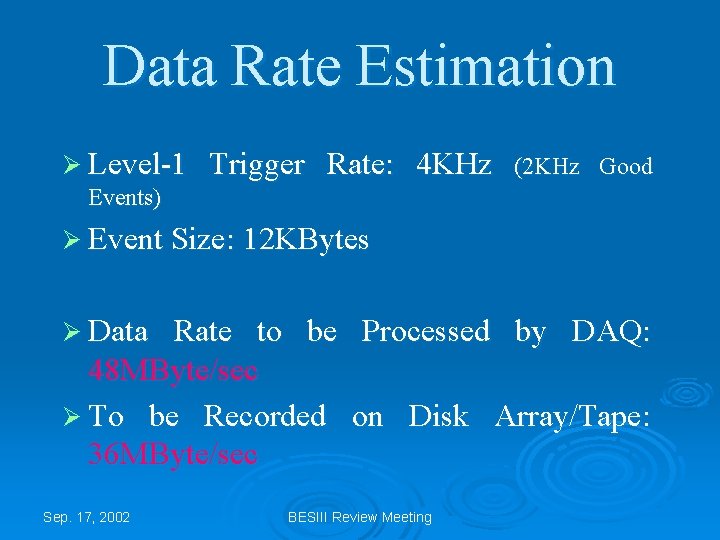 Data Rate Estimation

➢ Level-1 Trigger Rate: 4KHz (2KHz Good Events)

➢ Event Size: 12KBytes

➢ Data Rate to be Processed by DAQ: 48MByte/sec

➢ To be Recorded on Disk Array/Tape: 36MByte/sec

Sep. 17, 2002

BESIII Review Meeting